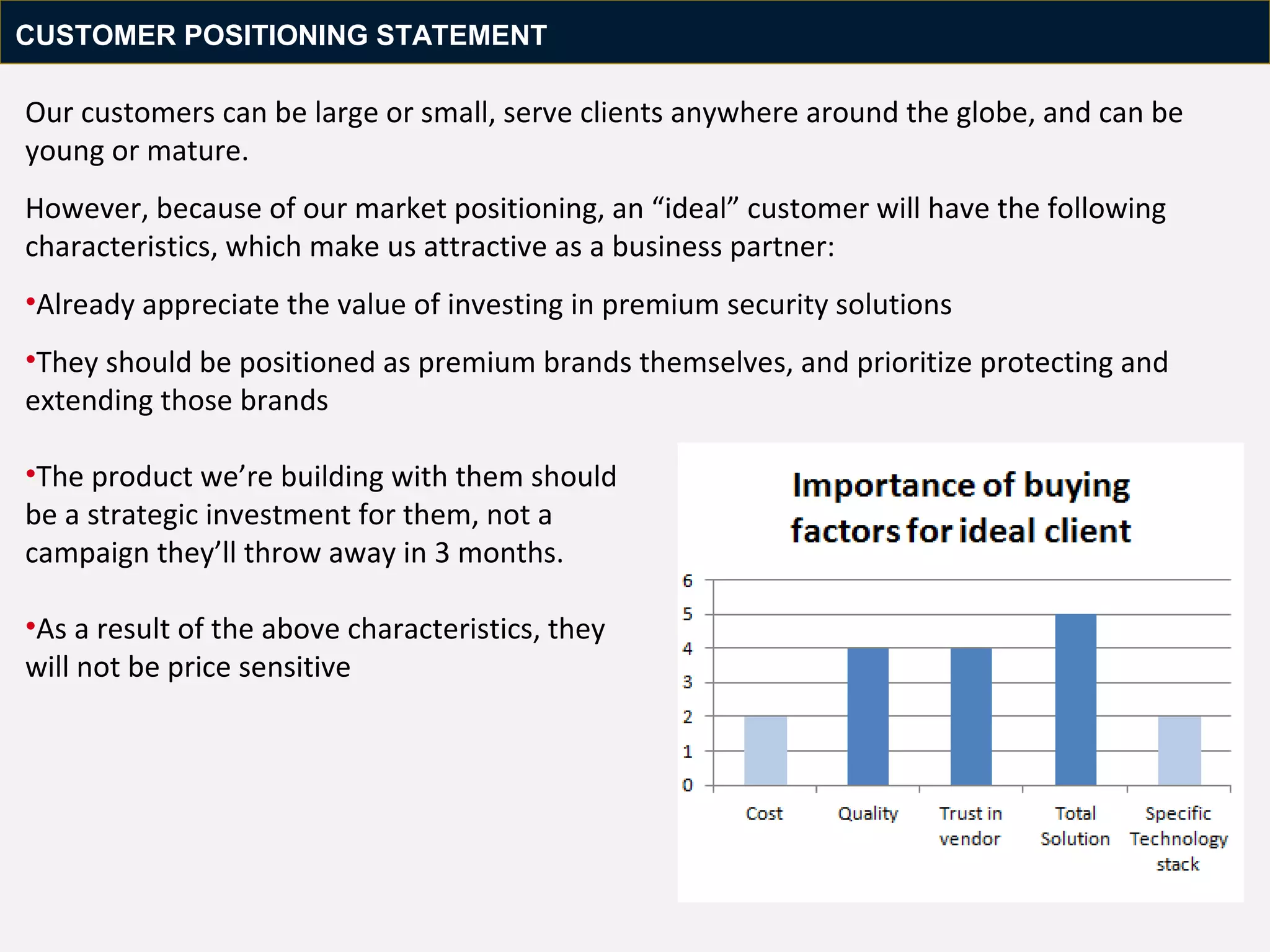 CUSTOMER POSITIONING STATEMENT

Our customers can be large or small, serve clients anywhere around the globe, and can be young or mature.

However, because of our market positioning, an “ideal” customer will have the following characteristics, which make us attractive as a business partner:

•Already appreciate the value of investing in premium security solutions

•They should be positioned as premium brands themselves, and prioritize protecting and extending those brands

•The product we’re building with them should be a strategic investment for them, not a campaign they’ll throw away in 3 months.

•As a result of the above characteristics, they will not be price sensitive

Importance of buying factors for ideal client

6
5
4
3
2
1
0

Cost
Quality
Trust in vendor
Total Solution
Specific Technology stack